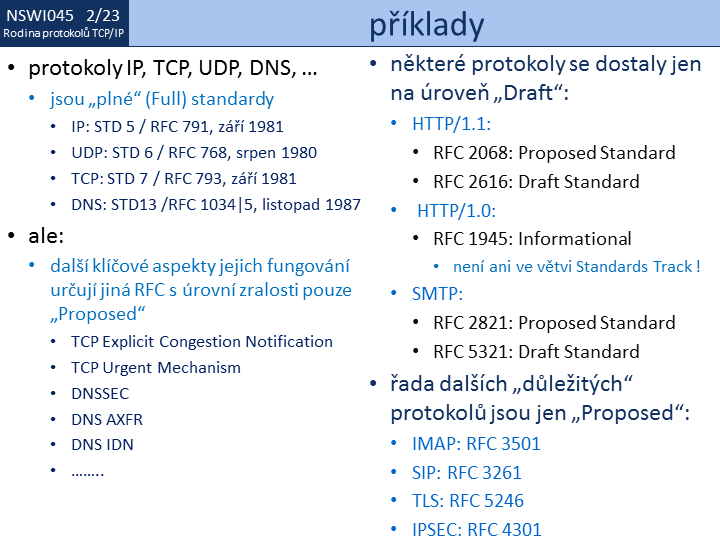 NSWI045 2/23
Rodina protokolů TCP/IP

příklady

• protokoly IP, TCP, UDP, DNS, …
  • jsou „plné“ (Full) standardy
    • IP: STD 5 / RFC 791, září 1981
    • UDP: STD 6 / RFC 768, srpen 1980
    • TCP: STD 7 / RFC 793, září 1981
    • DNS: STD13 /RFC 1034|5, listopad 1987
• ale:
  • další klíčové aspekty jejich fungování určují jiná RFC s úrovní zralosti pouze „Proposed“
    • TCP Explicit Congestion Notification
    • TCP Urgent Mechanism
    • DNSSEC
    • DNS AXFR
    • DNS IDN
    • ……..

• některé protokoly se dostaly jen na úroveň „Draft“:
  • HTTP/1.1:
    • RFC 2068: Proposed Standard
    • RFC 2616: Draft Standard
  • HTTP/1.0:
    • RFC 1945: Informational
      • není ani ve větvi Standards Track !
  • SMTP:
    • RFC 2821: Proposed Standard
    • RFC 5321: Draft Standard
• řada dalších „důležitých“ protokolů jsou jen „Proposed“:
  • IMAP: RFC 3501
  • SIP: RFC 3261
  • TLS: RFC 5246
  • IPSEC: RFC 4301